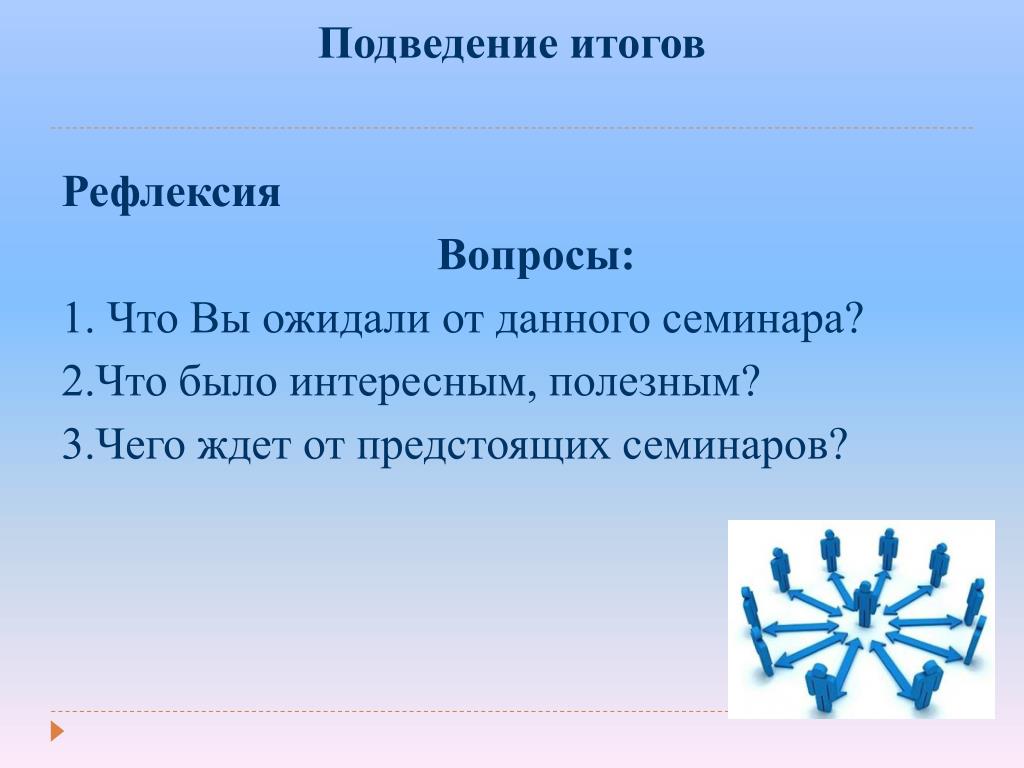 Подведение итогов

Рефлексия

Вопросы:

1. Что Вы ожидали от данного семинара?

2.Что было интересным, полезным?

3.Чего ждет от предстоящих семинаров?